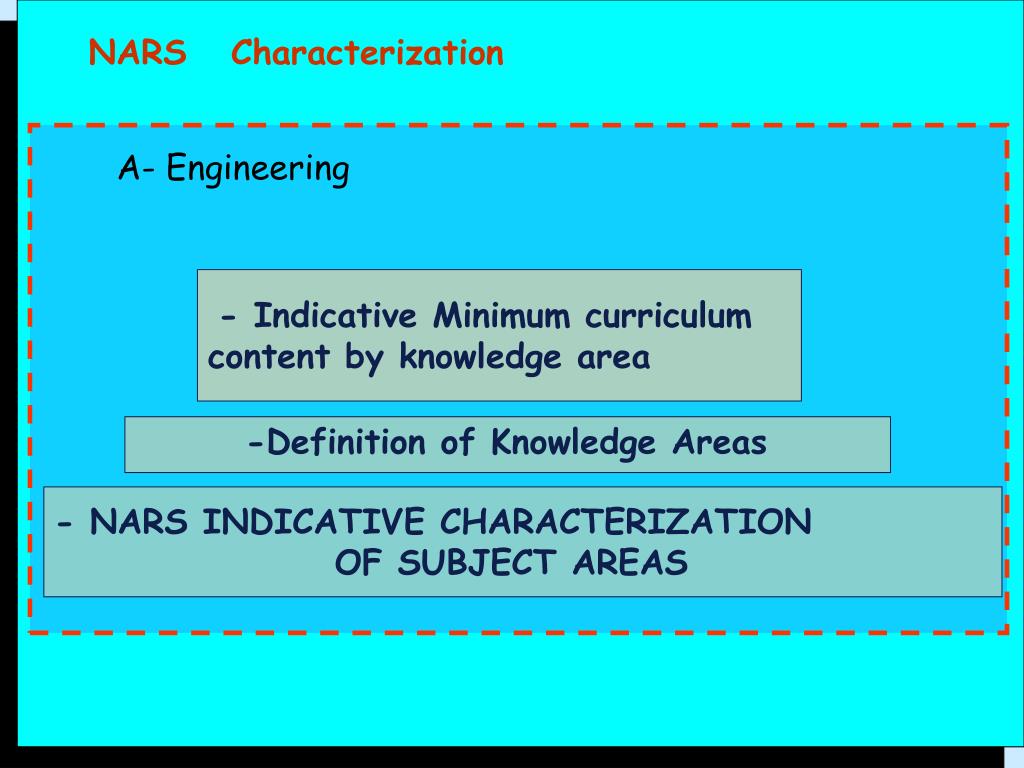 NARS Characterization

A- Engineering

- Indicative Minimum curriculum content by knowledge area

-Definition of Knowledge Areas

- NARS INDICATIVE CHARACTERIZATION OF SUBJECT AREAS